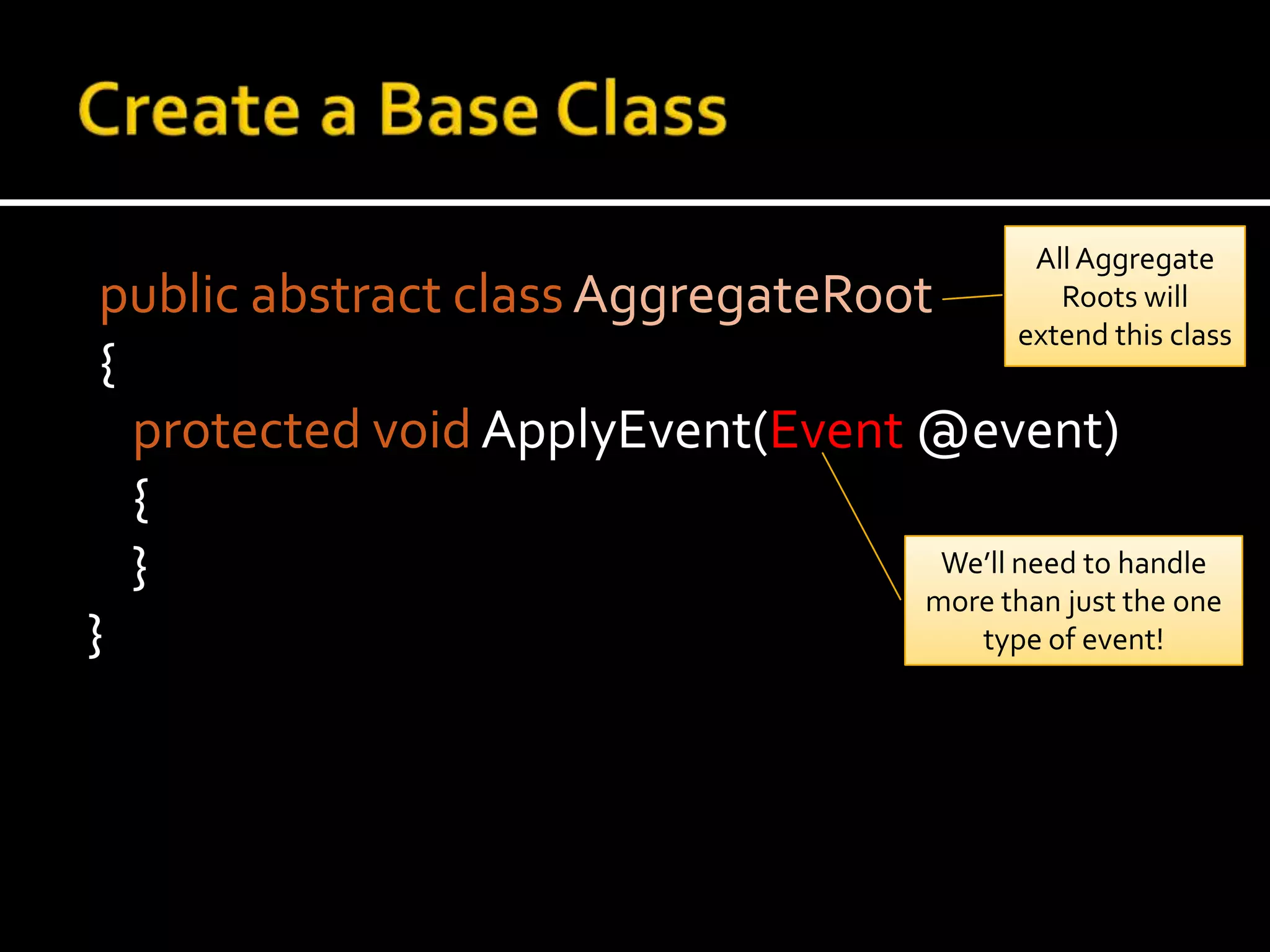 Create a Base Class

public abstract class AggregateRoot
{
protected void ApplyEvent(Event @event)
{
}
}

All Aggregate Roots will extend this class

We'll need to handle more than just the one type of event!